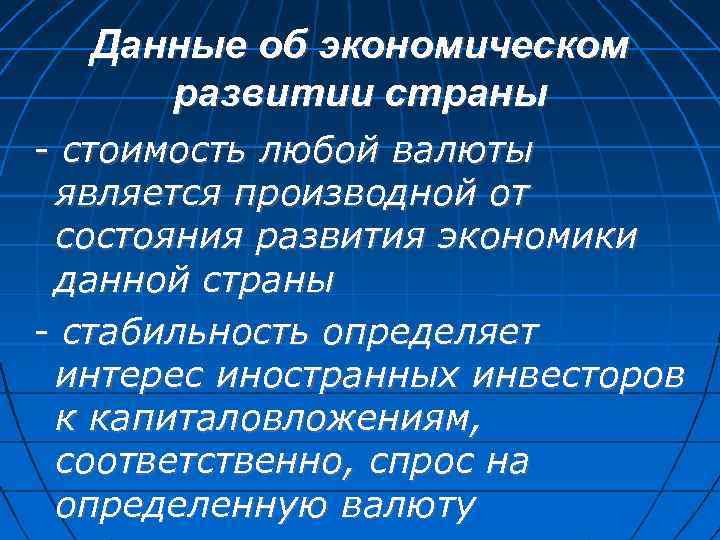 Данные об экономическом развитии страны

- стоимость любой валюты является производной от состояния развития экономики данной страны

- стабильность определяет интерес иностранных инвесторов к капиталовложениям, соответственно, спрос на определенную валюту